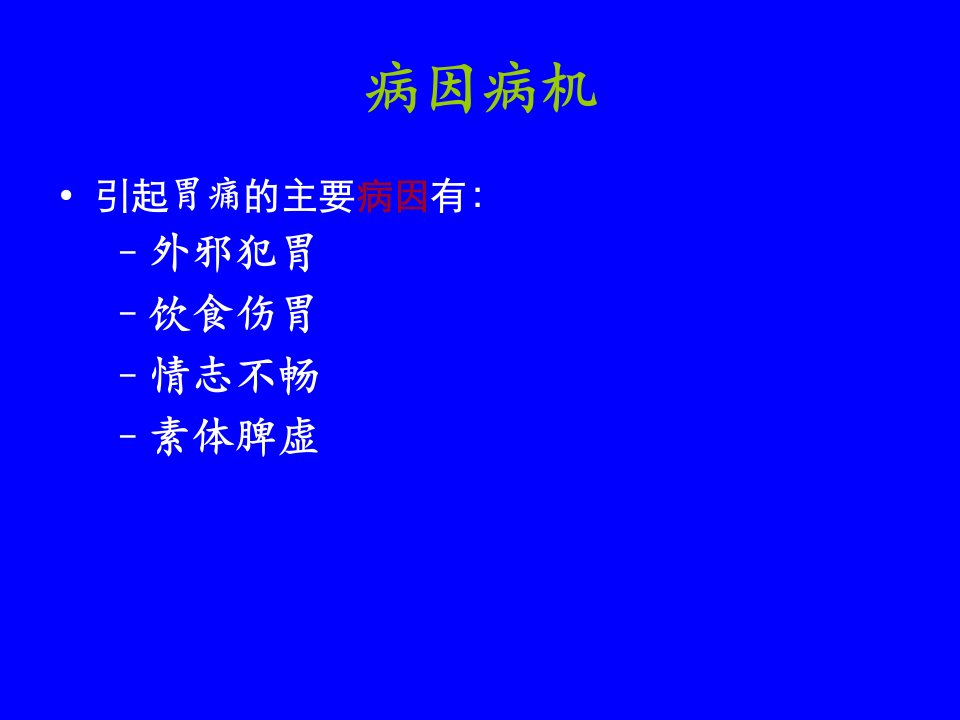 病因病机

• 引起胃痛的主要病因有：
  – 外邪犯胃
  – 饮食伤胃
  – 情志不畅
  – 素体脾虚